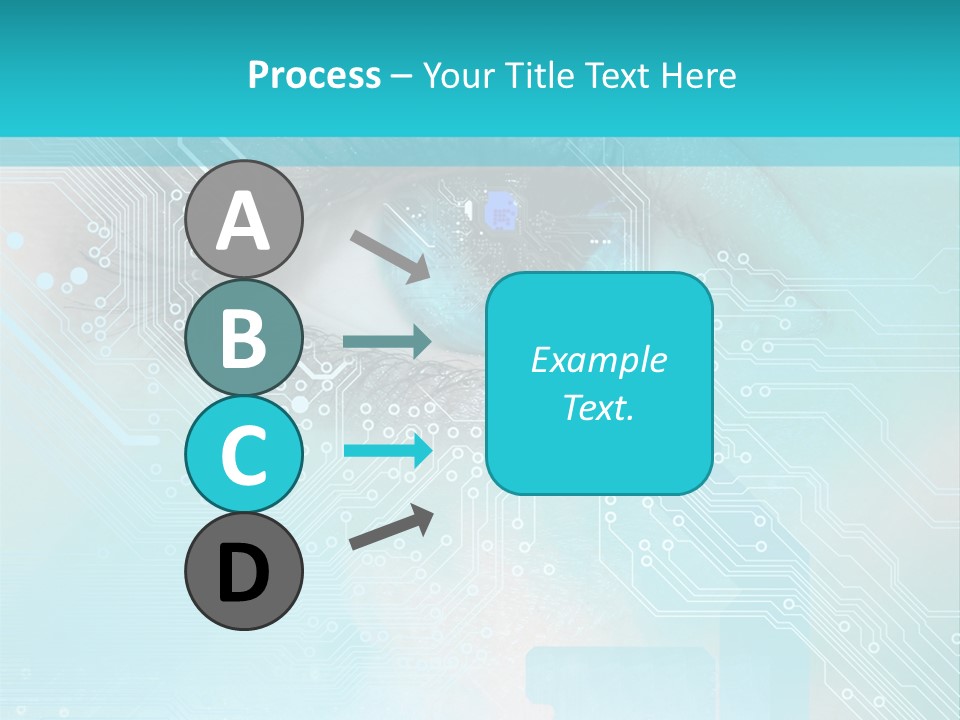 Process – Your Title Text Here

A

B

C

D

Example Text.